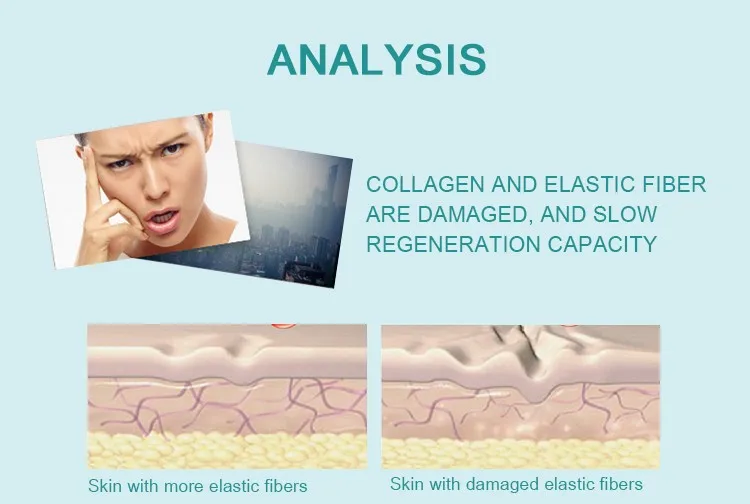 ANALYSIS

COLLAGEN AND ELASTIC FIBER ARE DAMAGED, AND SLOW REGENERATION CAPACITY

Skin with more elastic fibers

Skin with damaged elastic fibers